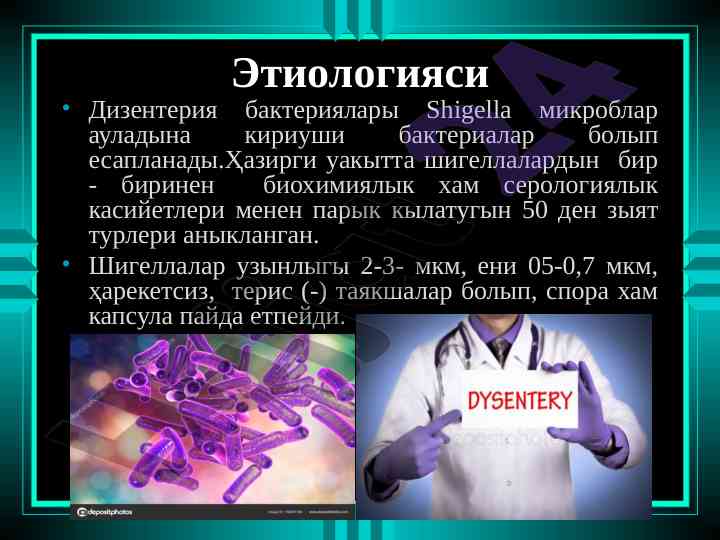 Этиологияси

• Дизентерия бактериялары Shigella микроблар ауладына кириуши бактериалар болып есапланады.Ҳазирги уакытта шигеллалардын бир - биринен биохимиялык хам серологиялык касийетлери менен парык кылатугын 50 ден зыят турлери аныкланган.

• Шигеллалар узынлыгы 2-3- мкм, ени 05-0,7 мкм, ҳарекетсиз, терис (-) таякшалар болып, спора хам капсула пайда етпейди.

DYSENTERY

depositphotos